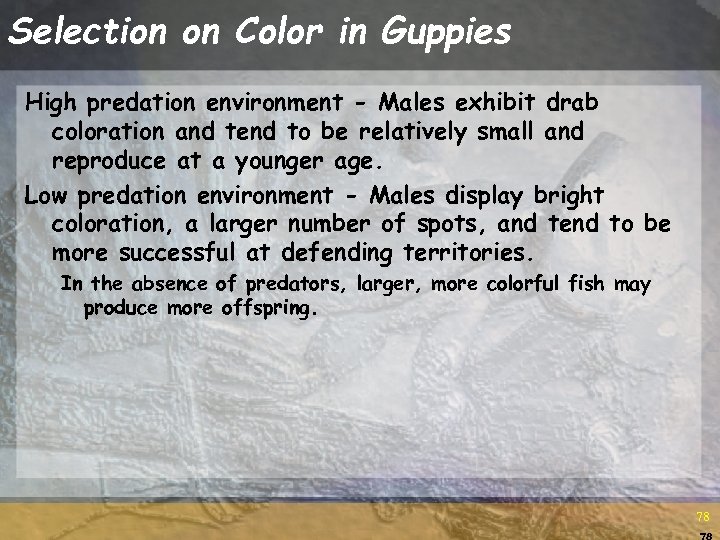 Selection on Color in Guppies

High predation environment - Males exhibit drab coloration and tend to be relatively small and reproduce at a younger age.

Low predation environment - Males display bright coloration, a larger number of spots, and tend to be more successful at defending territories.

In the absence of predators, larger, more colorful fish may produce more offspring.

78

78